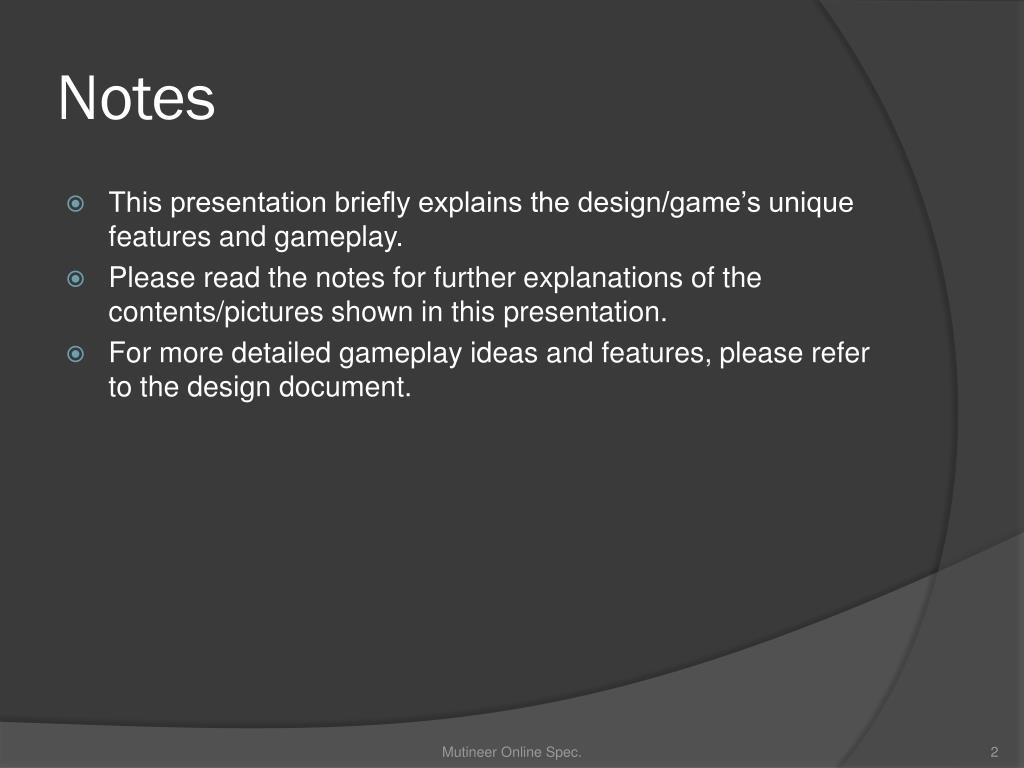 Notes

This presentation briefly explains the design/game’s unique features and gameplay.

Please read the notes for further explanations of the contents/pictures shown in this presentation.

For more detailed gameplay ideas and features, please refer to the design document.

Mutineer Online Spec.

2